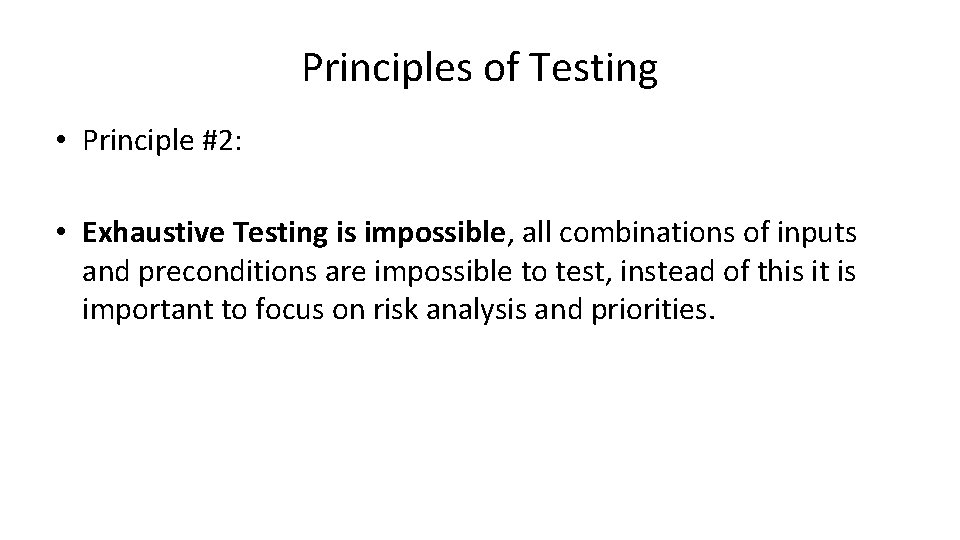 Principles of Testing

• Principle #2:

• Exhaustive Testing is impossible, all combinations of inputs and preconditions are impossible to test, instead of this it is important to focus on risk analysis and priorities.